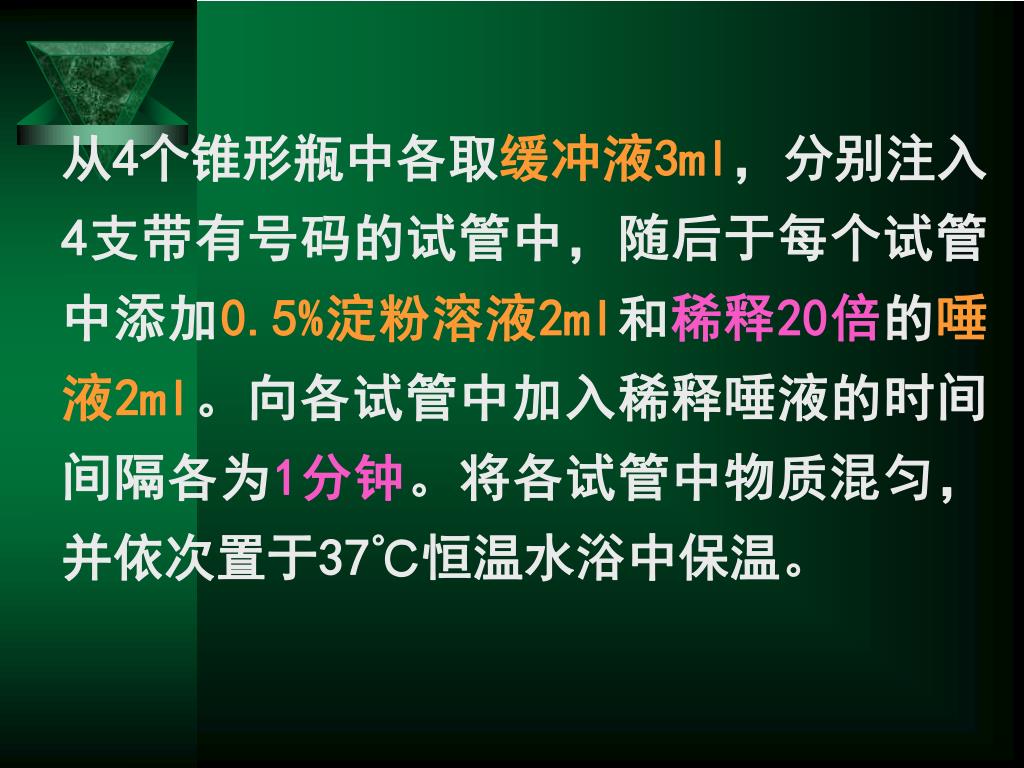 从4个锥形瓶中各取缓冲液3ml，分别注入4支带有号码的试管中，随后于每个试管中添加0.5%淀粉溶液2ml和稀释20倍的唾液2ml。向各试管中加入稀释唾液的时间间隔各为1分钟。将各试管中物质混匀，并依次置于37℃恒温水浴中保温。